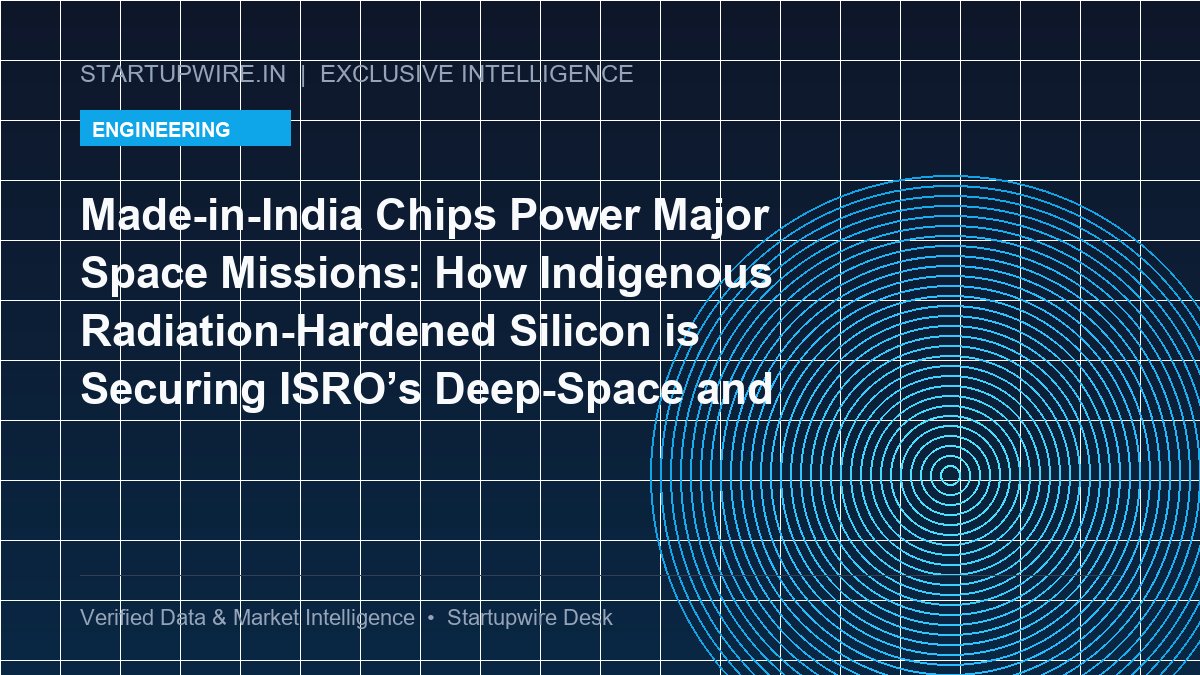 STARTUPWIRE.IN | EXCLUSIVE INTELLIGENCE

ENGINEERING

Made-in-India Chips Power Major Space Missions: How Indigenous Radiation-Hardened Silicon is Securing ISRO's Deep-Space and

Verified Data & Market Intelligence • Startupwire Desk